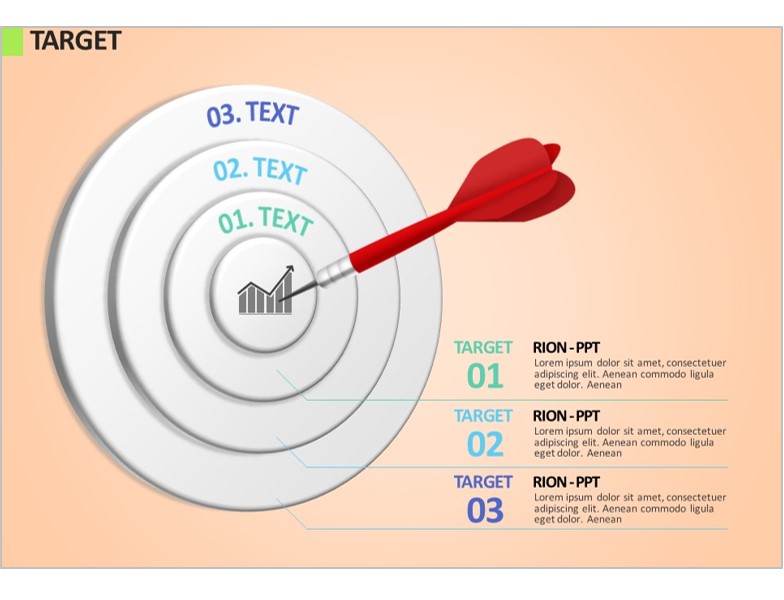 TARGET

03. TEXT

02. TEXT

01. TEXT

TARGET
01

RION - PPT
Lorem ipsum dolor sit amet, consectetuer adipiscing elit. Aenean commodo ligula eget dolor. Aenean

TARGET
02

RION - PPT
Lorem ipsum dolor sit amet, consectetuer adipiscing elit. Aenean commodo ligula eget dolor. Aenean

TARGET
03

RION - PPT
Lorem ipsum dolor sit amet, consectetuer adipiscing elit. Aenean commodo ligula eget dolor. Aenean